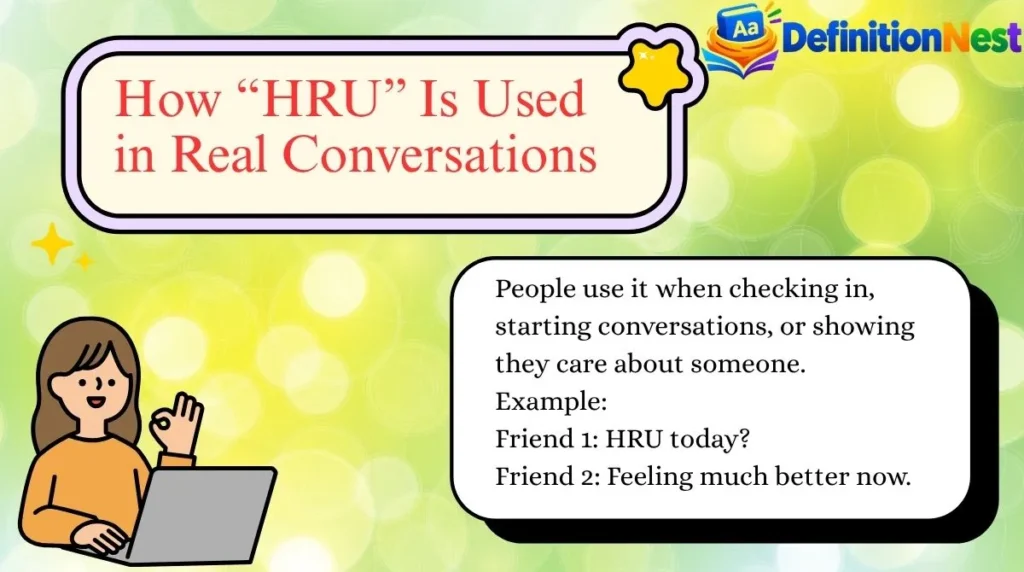 Aa DefinitionNest

How "HRU" Is Used in Real Conversations

People use it when checking in, starting conversations, or showing they care about someone.
Example:
Friend 1: HRU today?
Friend 2: Feeling much better now.